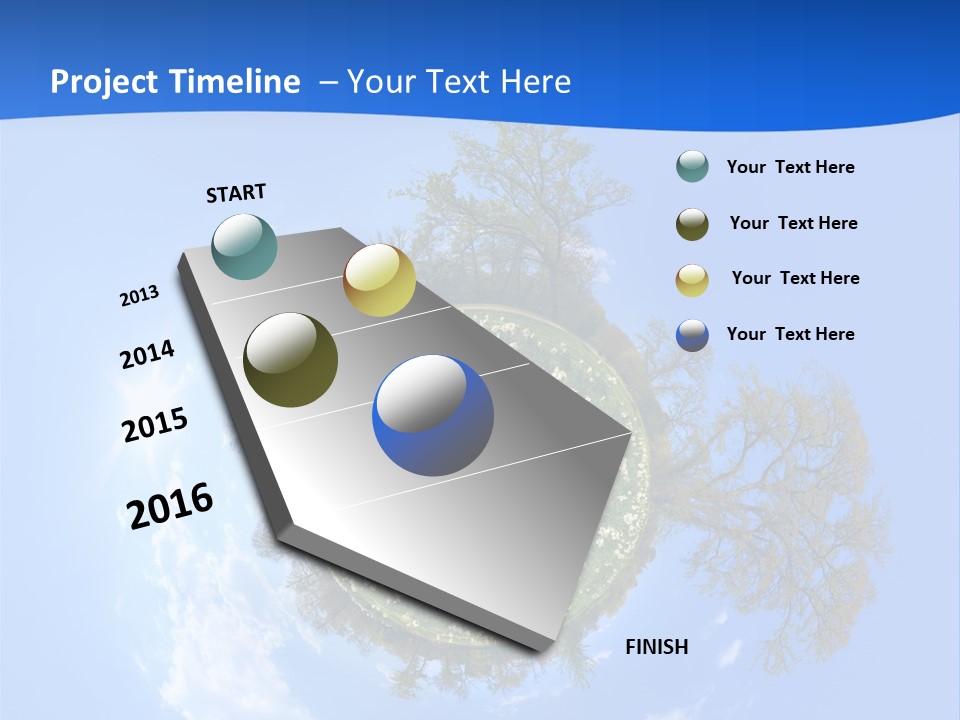 Project Timeline – Your Text Here

START

2013

2014

2015

2016

FINISH

Your Text Here

Your Text Here

Your Text Here

Your Text Here